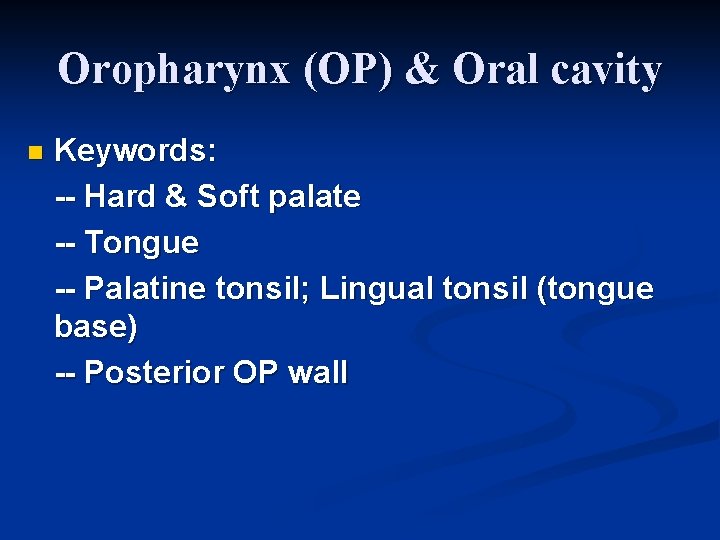 Oropharynx (OP) & Oral cavity

Keywords:

-- Hard & Soft palate

-- Tongue

-- Palatine tonsil; Lingual tonsil (tongue base)

-- Posterior OP wall